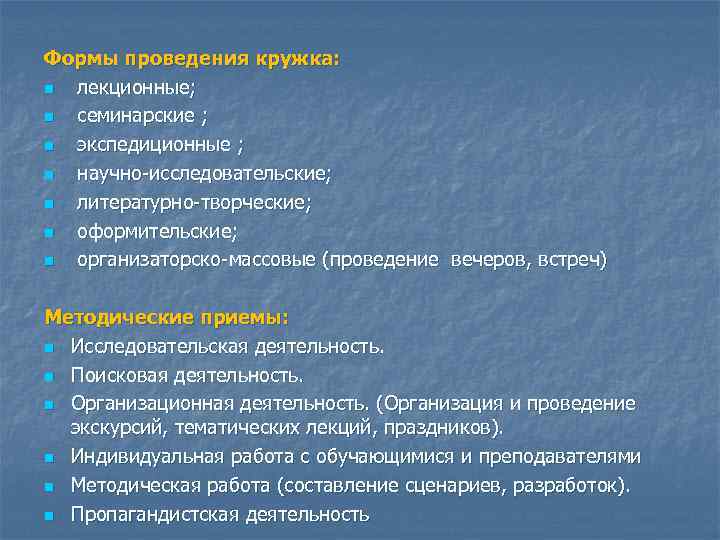 Формы проведения кружка:
- лекционные;
- семинарские ;
- экспедиционные ;
- научно-исследовательские;
- литературно-творческие;
- оформительские;
- организаторско-массовые (проведение вечеров, встреч)

Методические приемы:
- Исследовательская деятельность.
- Поисковая деятельность.
- Организационная деятельность. (Организация и проведение экскурсий, тематических лекций, праздников).
- Индивидуальная работа с обучающимися и преподавателями
- Методическая работа (составление сценариев, разработок).
- Пропагандистская деятельность